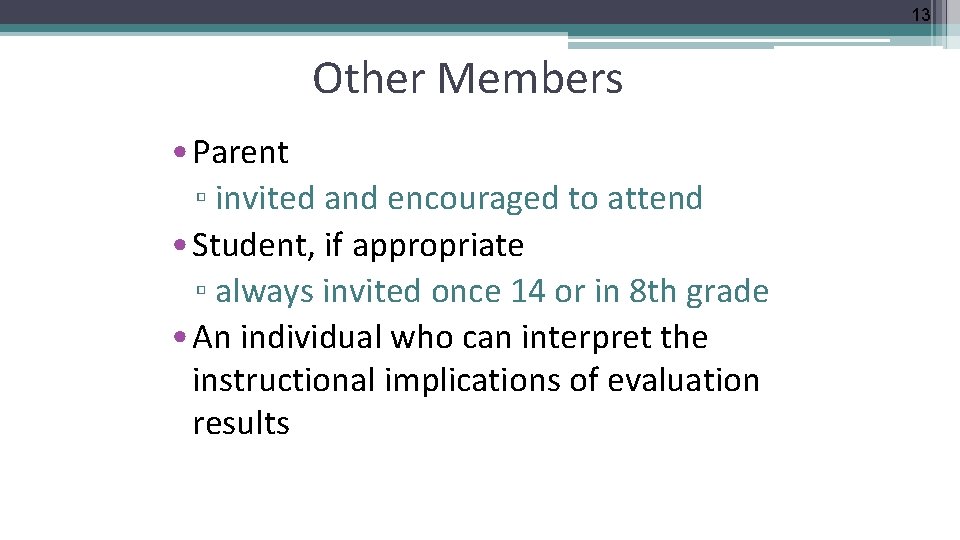 13

Other Members

• Parent
▫ invited and encouraged to attend
• Student, if appropriate
▫ always invited once 14 or in 8th grade
• An individual who can interpret the instructional implications of evaluation results